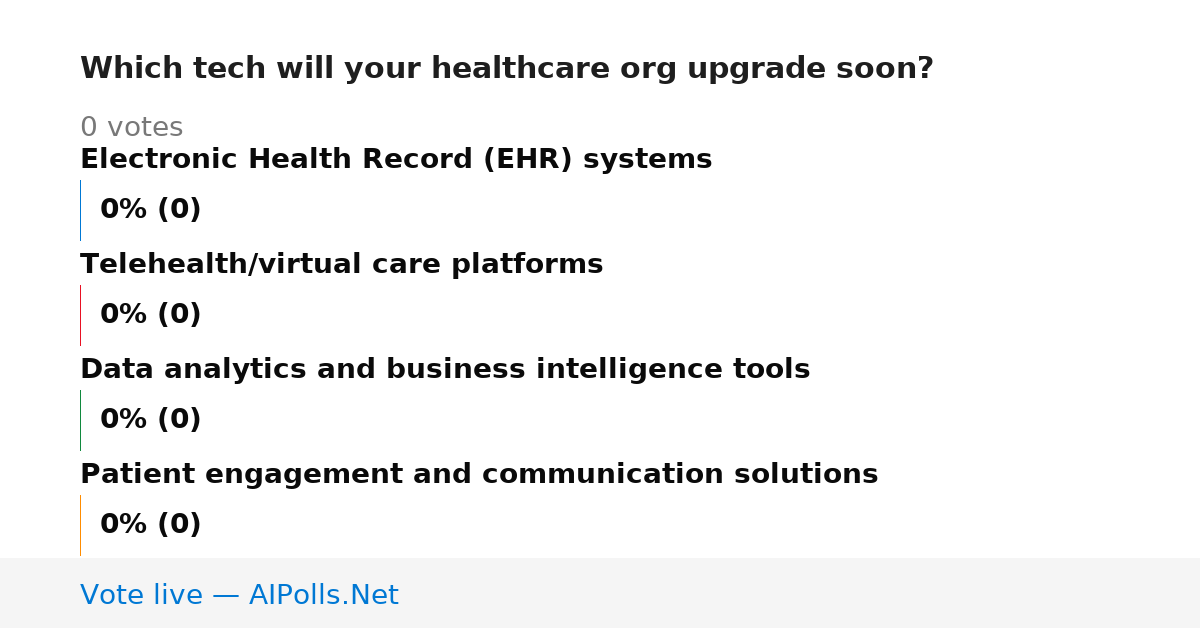 Which tech will your healthcare org upgrade soon?

0 votes

Electronic Health Record (EHR) systems

0% (0)

Telehealth/virtual care platforms

0% (0)

Data analytics and business intelligence tools

0% (0)

Patient engagement and communication solutions

0% (0)

Vote live — AIPolls.Net